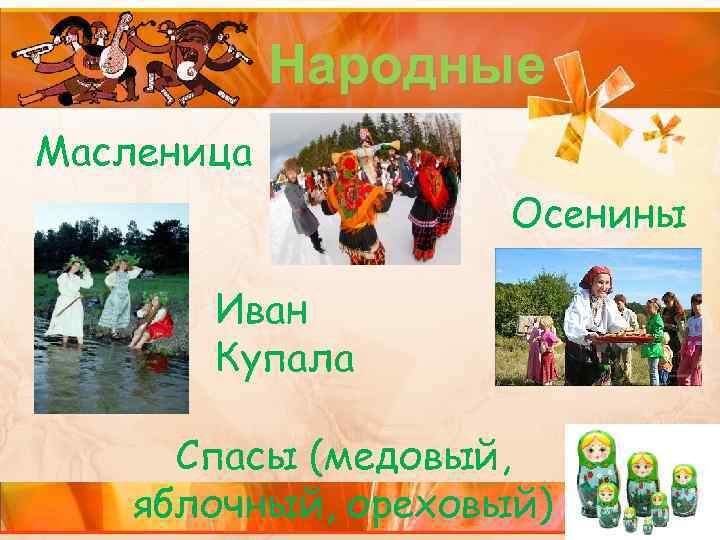 Народные

Масленица

Осенины

Иван Купала

Спасы (медовый, яблочный, ореховый)